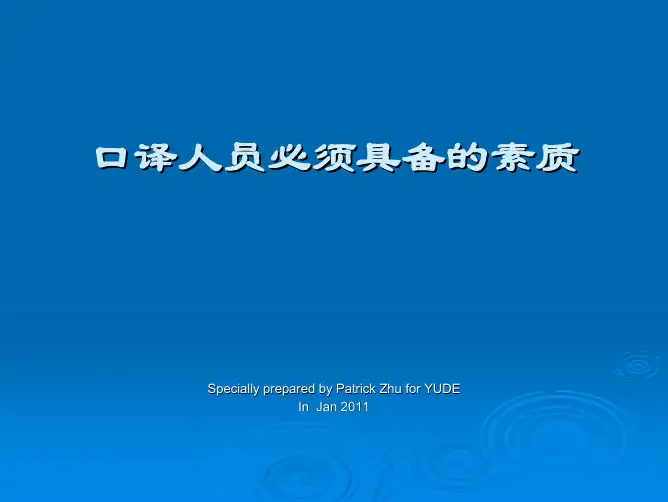 口译人员必须具备的素质

Specially prepared by Patrick Zhu for YUDE
In  Jan 2011